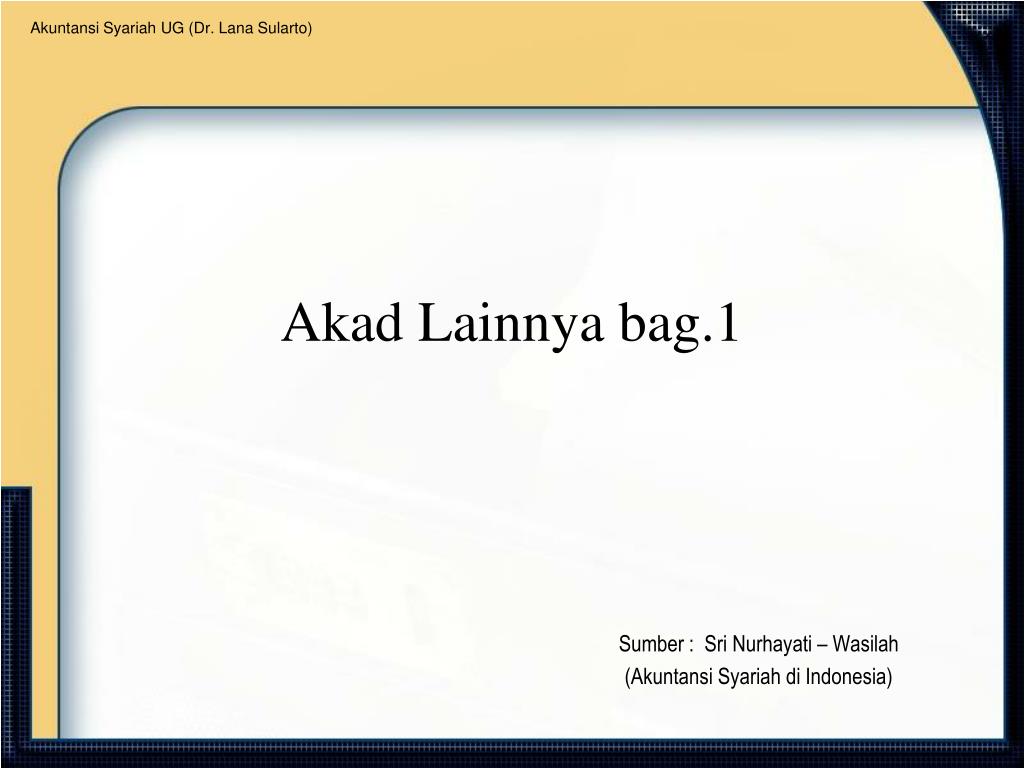 Akuntansi Syariah UG (Dr. Lana Sularto)

Akad Lainnya bag.1

Sumber : Sri Nurhayati – Wasilah
(Akuntansi Syariah di Indonesia)